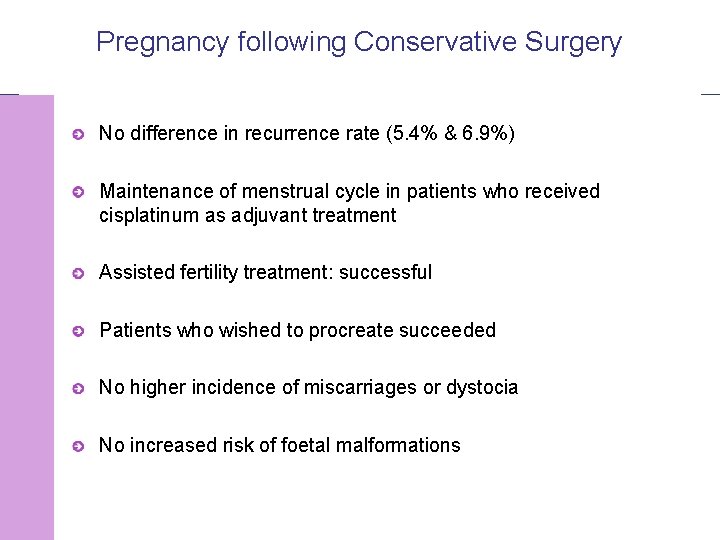 Pregnancy following Conservative Surgery

No difference in recurrence rate (5.4% & 6.9%)

Maintenance of menstrual cycle in patients who received cisplatinum as adjuvant treatment

Assisted fertility treatment: successful

Patients who wished to procreate succeeded

No higher incidence of miscarriages or dystocia

No increased risk of foetal malformations